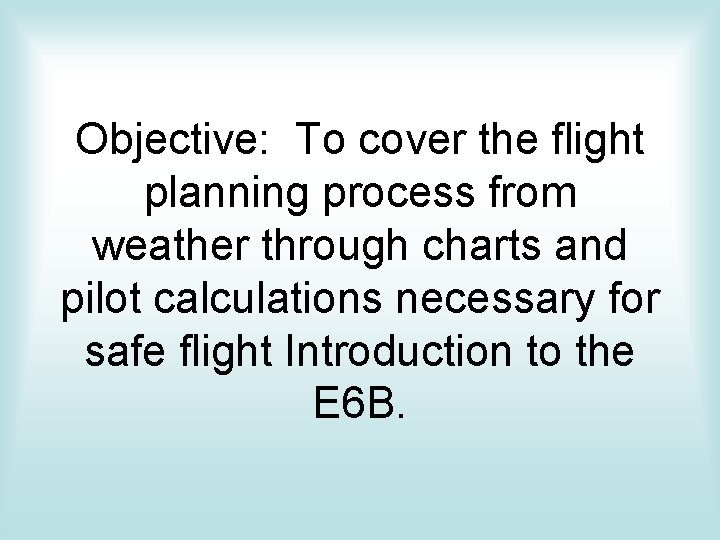 Objective: To cover the flight planning process from weather through charts and pilot calculations necessary for safe flight Introduction to the E6B.